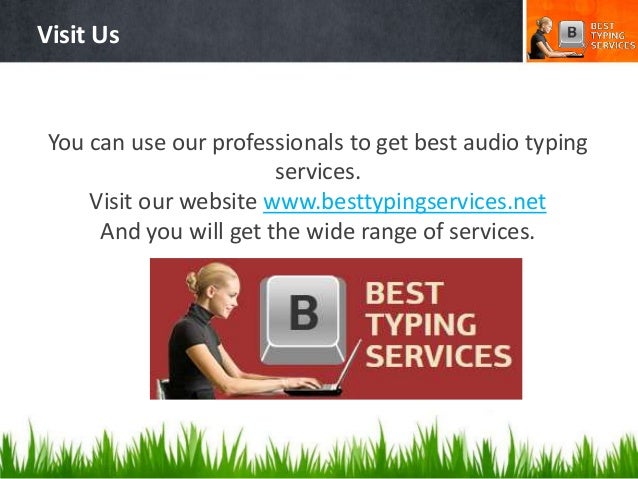 Visit Us

B BEST TYPING SERVICES

You can use our professionals to get best audio typing services.
Visit our website www.besttypingservices.net
And you will get the wide range of services.

B BEST TYPING SERVICES